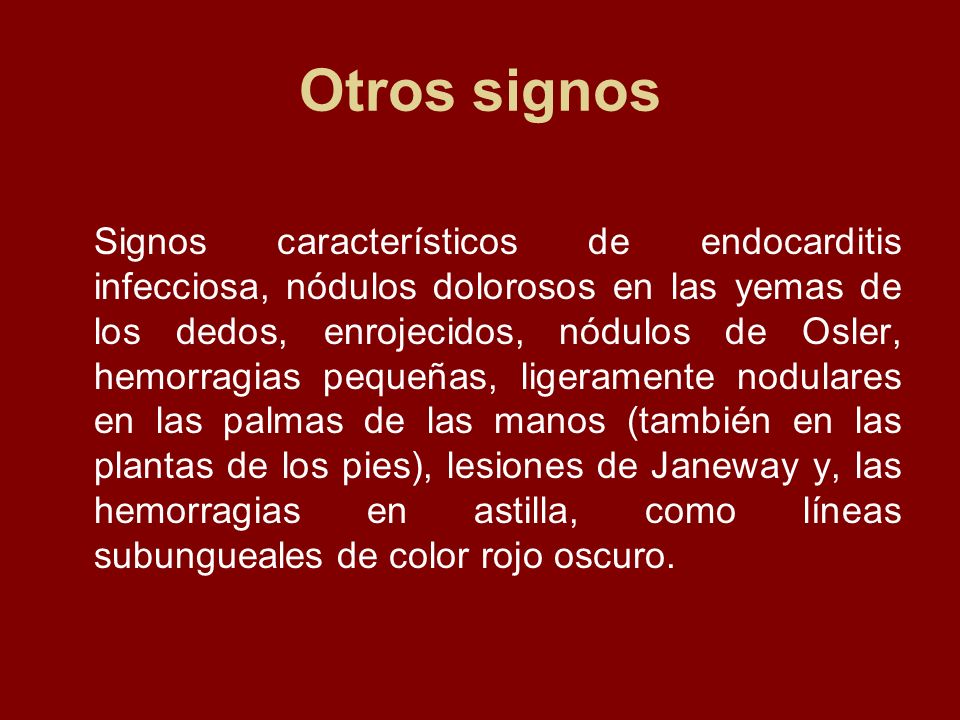 Otros signos

Signos característicos de endocarditis infecciosa, nódulos dolorosos en las yemas de los dedos, enrojecidos, nódulos de Osler, hemorragias pequeñas, ligeramente nodulares en las palmas de las manos (también en las plantas de los pies), lesiones de Janeway y, las hemorragias en astilla, como líneas subungueales de color rojo oscuro.